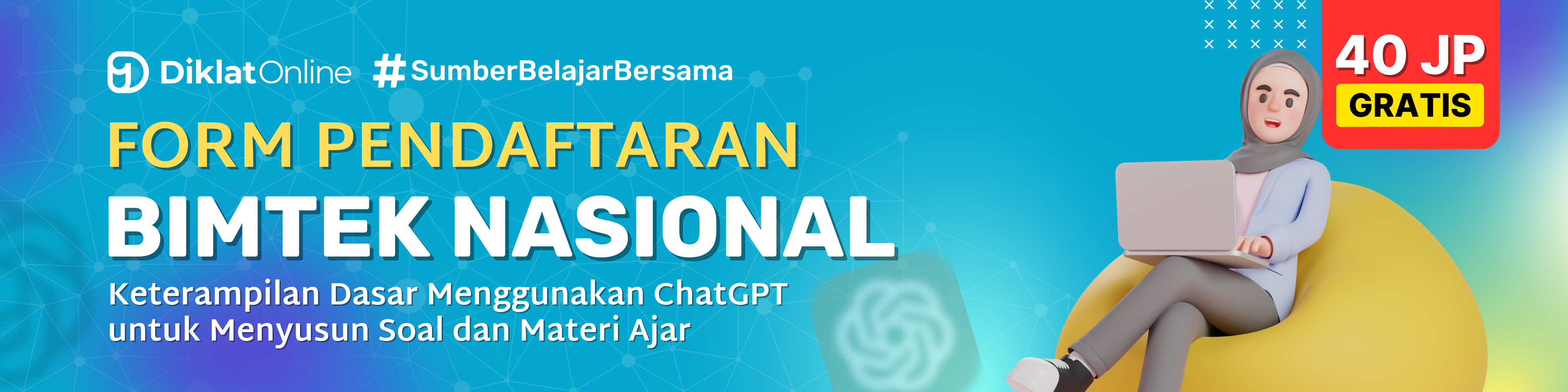 DiklatOnline #SumberBelajarBersama

FORM PENDAFTARAN

BIMTEK NASIONAL

Keterampilan Dasar Menggunakan ChatGPT untuk Menyusun Soal dan Materi Ajar

40 JP
GRATIS